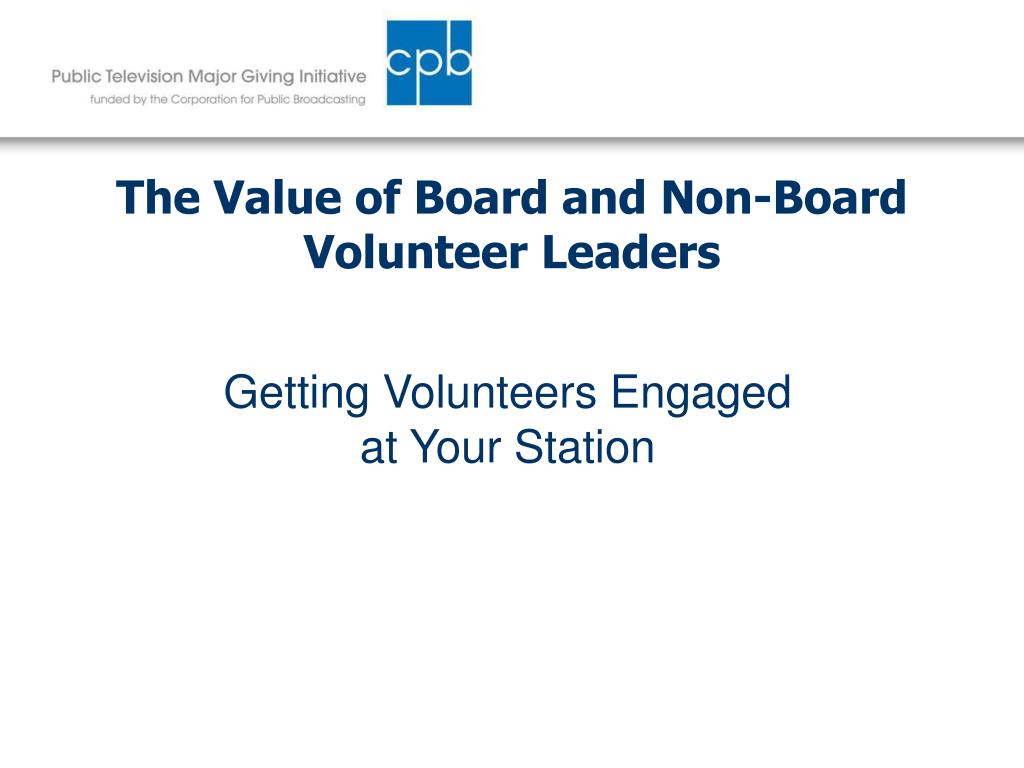 Public Television Major Giving Initiative
funded by the Corporation for Public Broadcasting

cpb

The Value of Board and Non-Board Volunteer Leaders

Getting Volunteers Engaged at Your Station